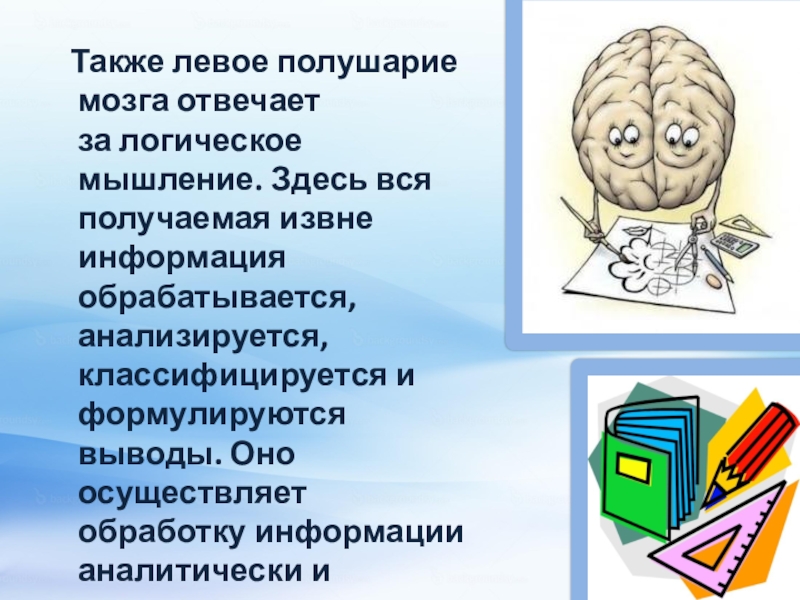 Также левое полушарие мозга отвечает за логическое мышление. Здесь вся получаемая извне информация обрабатывается, анализируется, классифицируется и формулируются выводы. Оно осуществляет обработку информации аналитически и